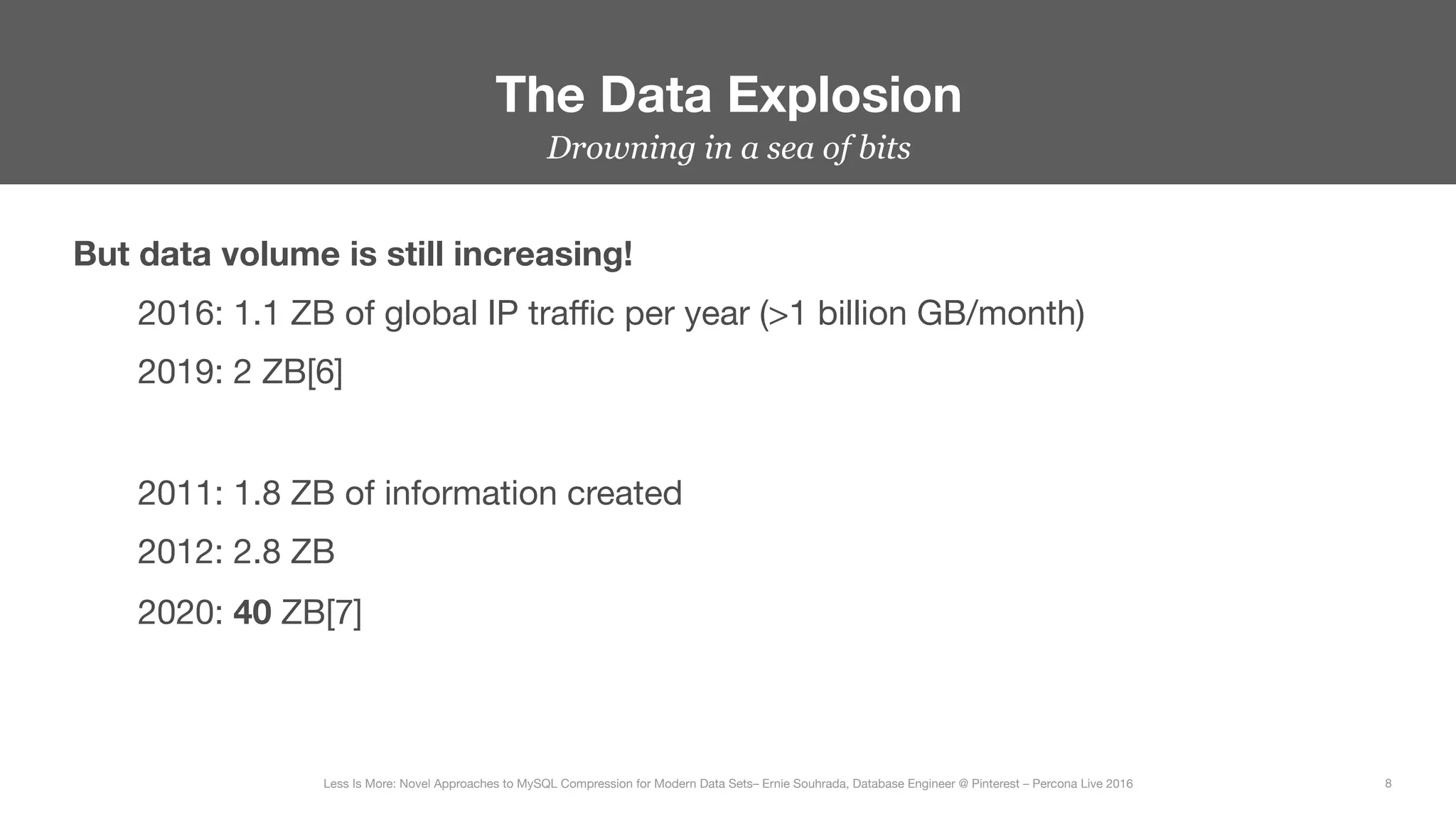 The Data Explosion

Drowning in a sea of bits

But data volume is still increasing!

2016: 1.1 ZB of global IP traffic per year (>1 billion GB/month)

2019: 2 ZB[6]

2011: 1.8 ZB of information created

2012: 2.8 ZB

2020: 40 ZB[7]

Less Is More: Novel Approaches to MySQL Compression for Modern Data Sets– Ernie Souhrada, Database Engineer @ Pinterest – Percona Live 2016

8